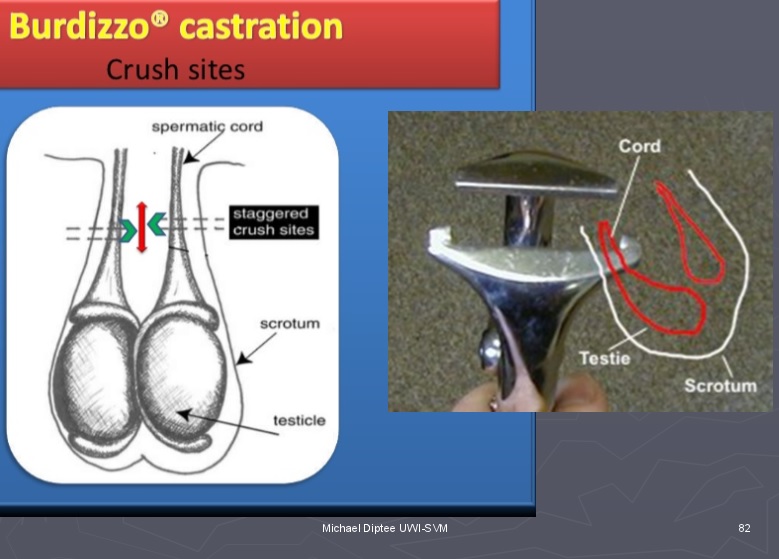 Burdizzo® castration
Crush sites

spermatic cord
staggered crush sites
scrotum
testicle

Cord
Testie
Scrotum

Michael Diptee UWI-SVM
82